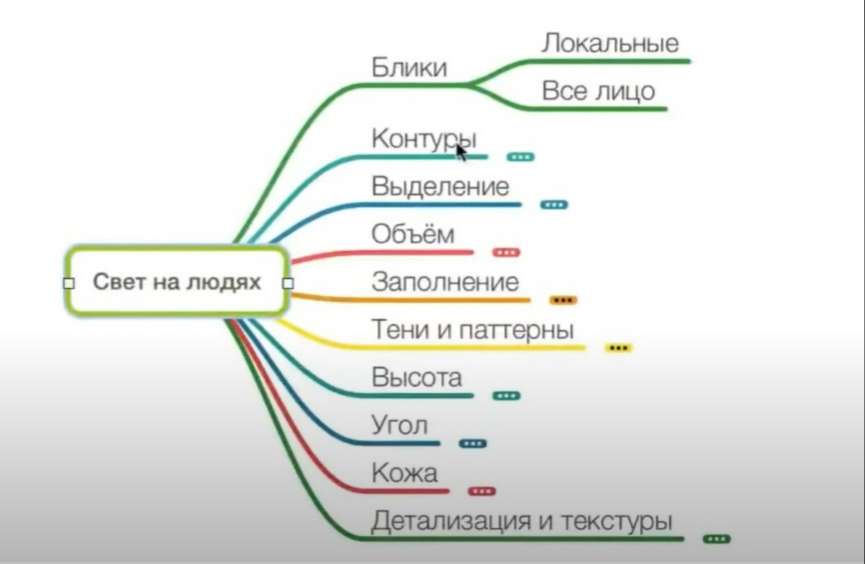 Свет на людях

Блики
Локальные
Все лицо
Контуры
Выделение
Объём
Заполнение
Тени и паттерны
Высота
Угол
Кожа
Детализация и текстуры